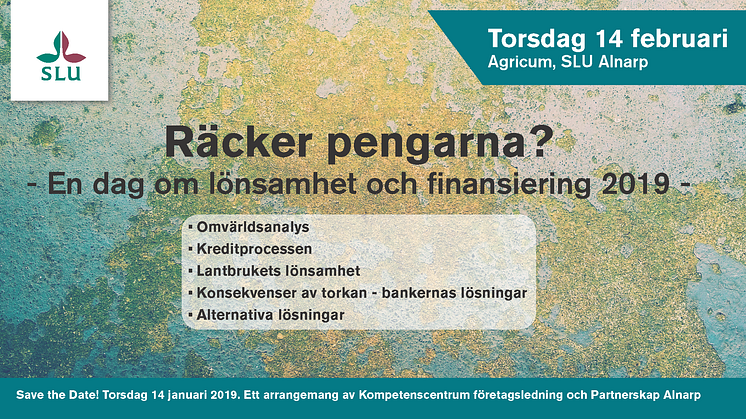 SLU

Torsdag 14 februari
Agricum, SLU Alnarp

Räcker pengarna?
- En dag om lönsamhet och finansiering 2019 -

▪ Omvärldsanalys
▪ Kreditprocessen
▪ Lantbrukets lönsamhet
▪ Konsekvenser av torkan - bankernas lösningar
▪ Alternativa lösningar

Save the Date! Torsdag 14 januari 2019. Ett arrangemang av Kompetenscentrum företagsledning och Partnerskap Alnarp